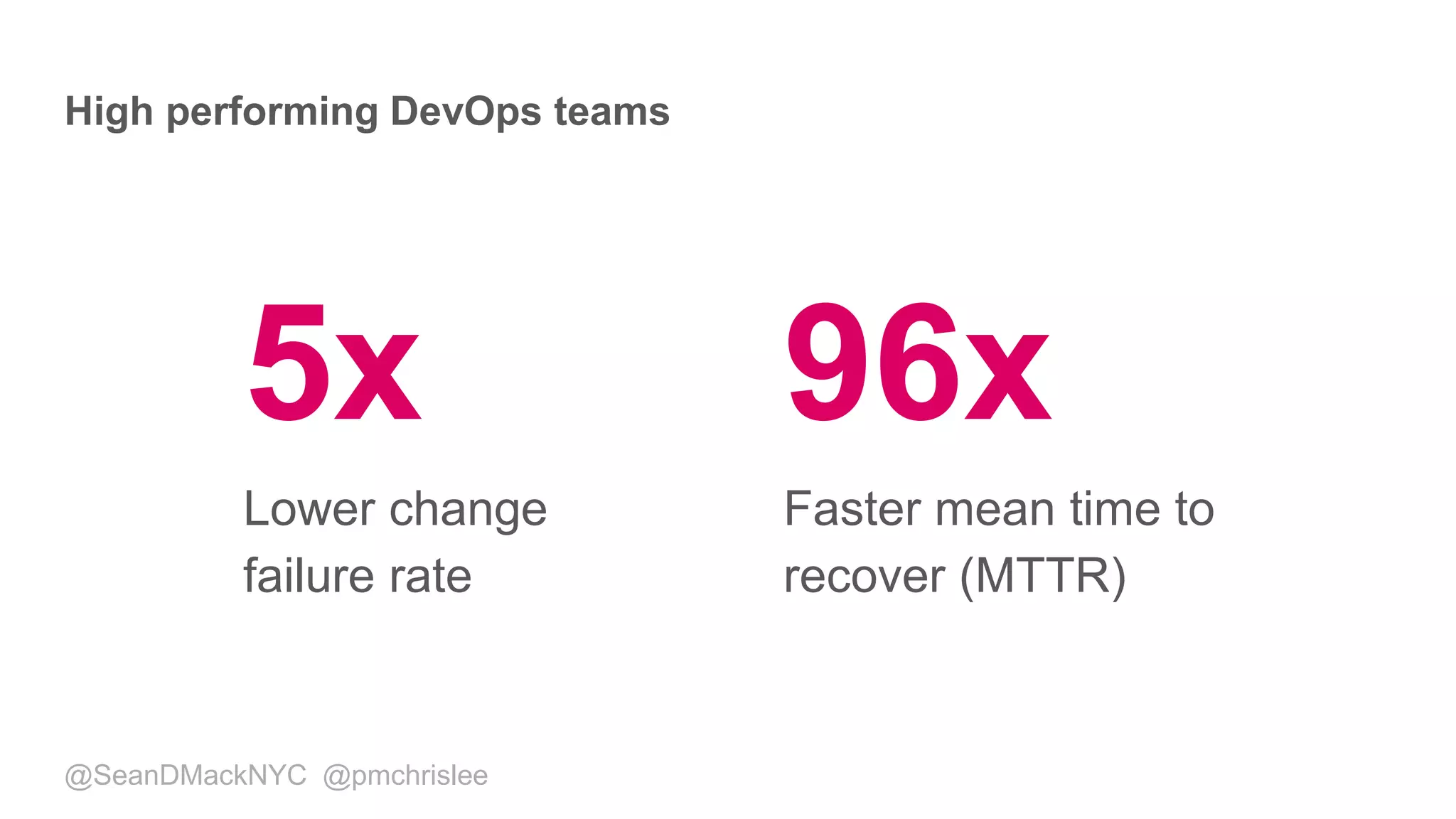 High performing DevOps teams

5x

Lower change failure rate

96x

Faster mean time to recover (MTTR)

@SeanDMackNYC @pmchrislee